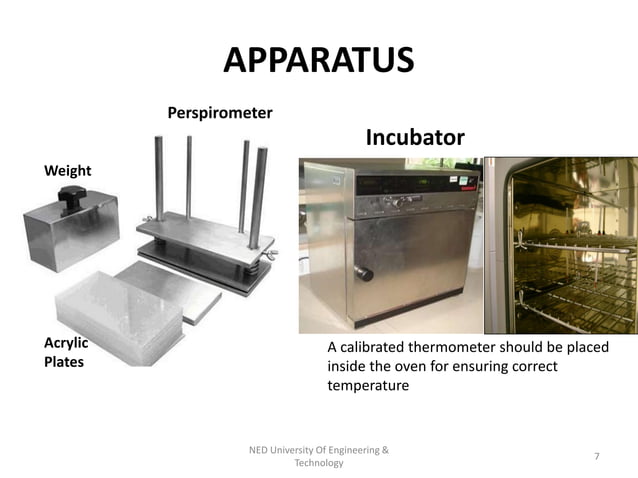 APPARATUS

Perspirometer

Weight

Acrylic Plates

Incubator

A calibrated thermometer should be placed inside the oven for ensuring correct temperature

NED University Of Engineering & Technology

7